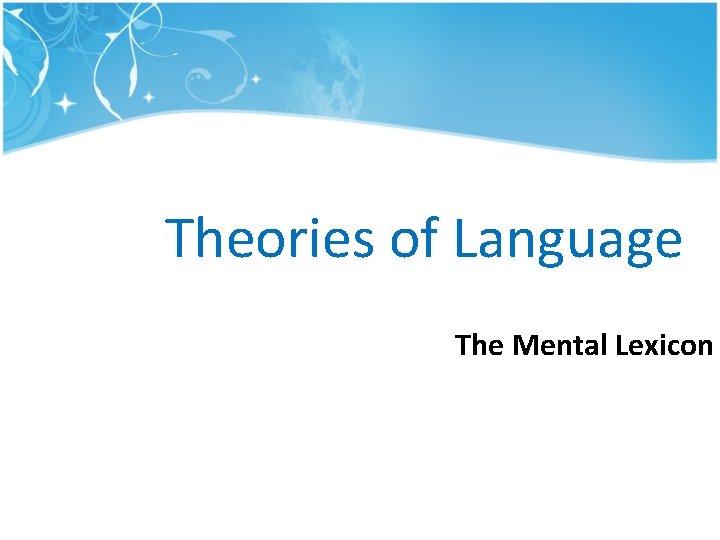 Theories of Language

The Mental Lexicon